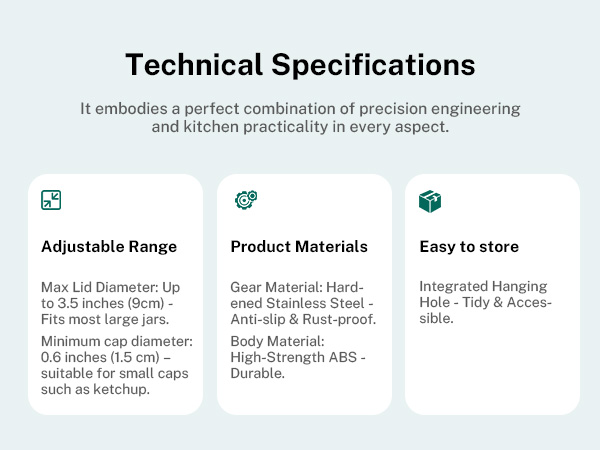 Technical Specifications

It embodies a perfect combination of precision engineering and kitchen practicality in every aspect.

Adjustable Range

Max Lid Diameter: Up to 3.5 inches (9cm) - Fits most large jars.

Minimum cap diameter: 0.6 inches (1.5 cm) – suitable for small caps such as ketchup.

Product Materials

Gear Material: Hardened Stainless Steel - Anti-slip & Rust-proof.

Body Material: High-Strength ABS - Durable.

Easy to store

Integrated Hanging Hole - Tidy & Accessible.